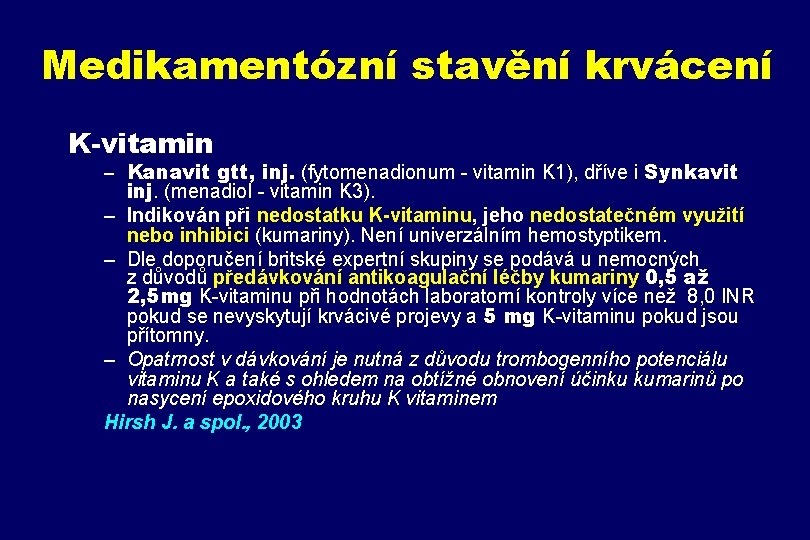 Medikamentózní stavění krvácení

K-vitamin

– Kanavit gtt, inj. (fytomenadionum - vitamin K1), dříve i Synkavit inj. (menadiol - vitamin K3).
– Indikován při nedostatku K-vitaminu, jeho nedostatečném využití nebo inhibici (kumariny). Není univerzálním hemostyptikem.
– Dle doporučení britské expertní skupiny se podává u nemocných z důvodů předávkování antikoagulační léčby kumariny 0,5 až 2,5mg K-vitaminu při hodnotách laboratorní kontroly více než 8,0 INR pokud se nevyskytují krvácivé projevy a 5 mg K-vitaminu pokud jsou přítomny.
– Opatrnost v dávkování je nutná z důvodu trombogenního potenciálu vitaminu K a také s ohledem na obtížné obnovení účinku kumarinů po nasycení epoxidového kruhu K vitaminem

Hirsh J. a spol., 2003